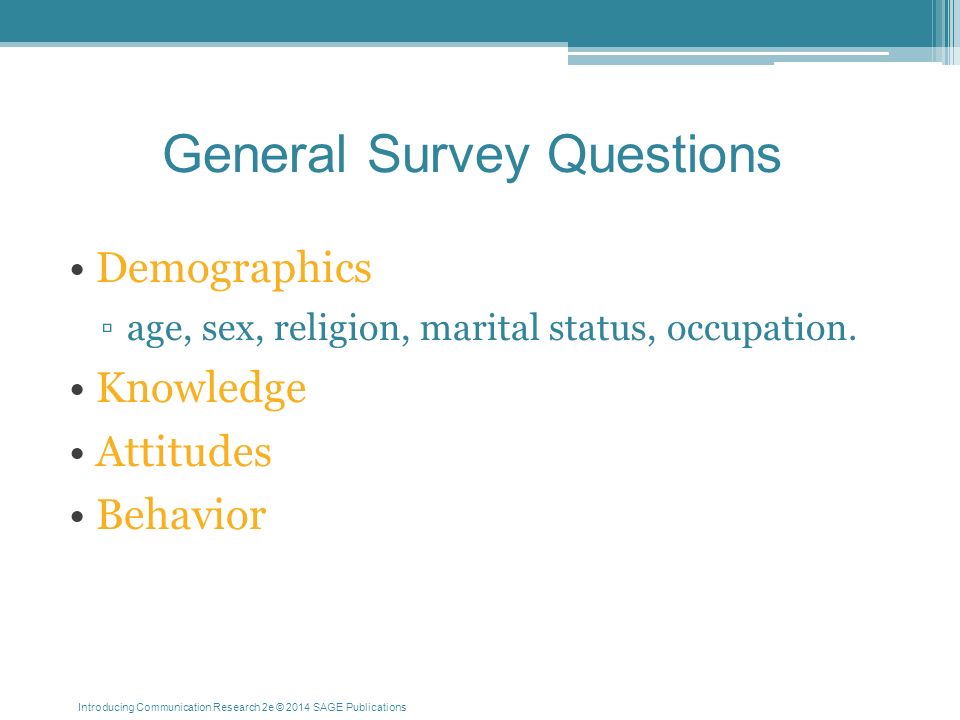 General Survey Questions

• Demographics
▫ age, sex, religion, marital status, occupation.
• Knowledge
• Attitudes
• Behavior

Introducing Communication Research 2e © 2014 SAGE Publications